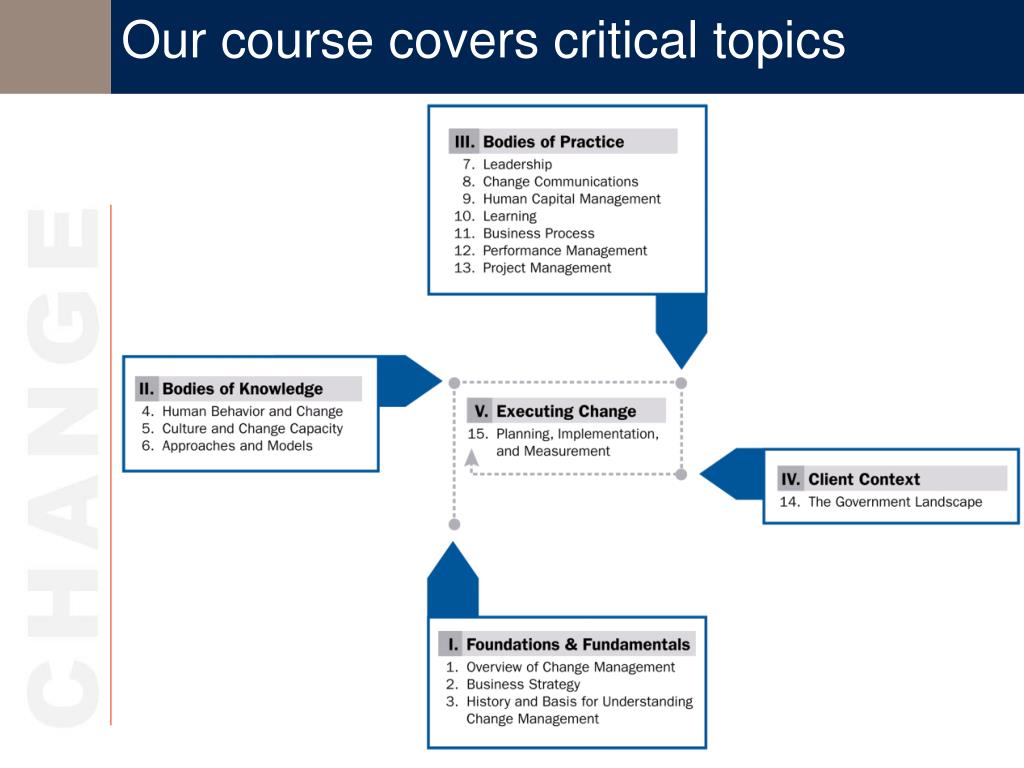 Our course covers critical topics

CHANGE

III. Bodies of Practice
7. Leadership
8. Change Communications
9. Human Capital Management
10. Learning
11. Business Process
12. Performance Management
13. Project Management

II. Bodies of Knowledge
4. Human Behavior and Change
5. Culture and Change Capacity
6. Approaches and Models

V. Executing Change
15. Planning, Implementation, and Measurement

IV. Client Context
14. The Government Landscape

I. Foundations & Fundamentals
1. Overview of Change Management
2. Business Strategy
3. History and Basis for Understanding Change Management